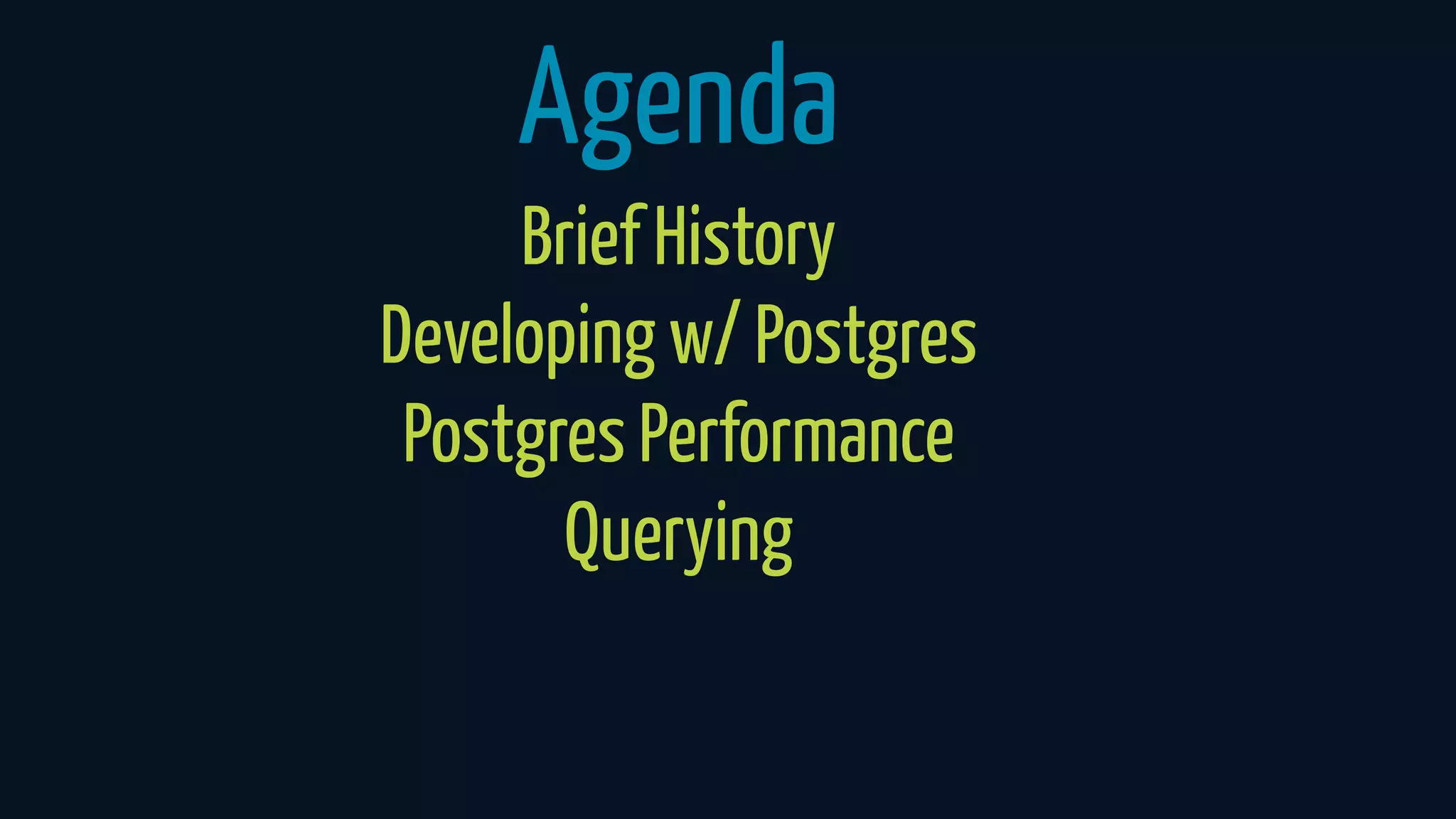 Agenda

Brief History
Developing w/ Postgres
Postgres Performance
Querying